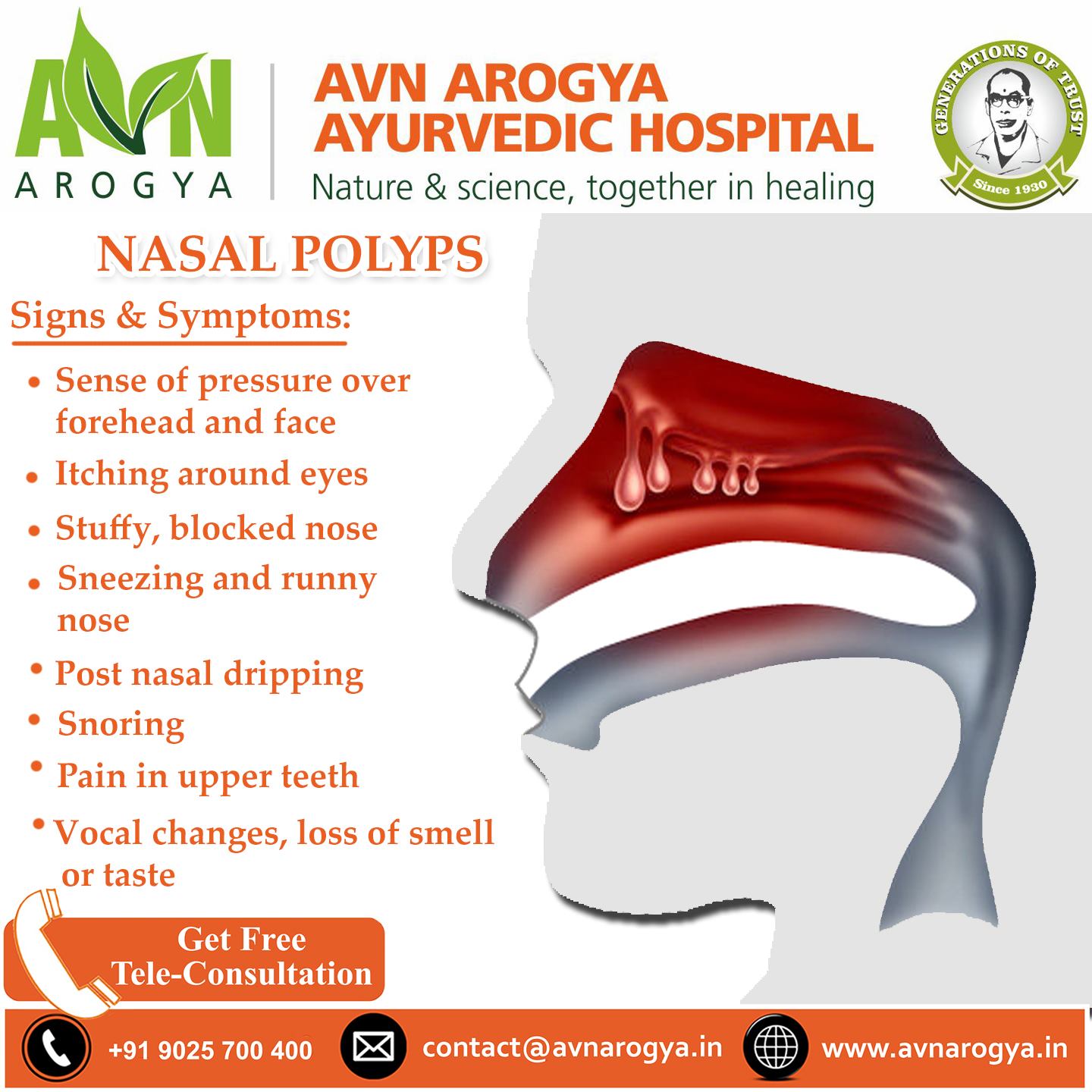 AVN
AROGYA

AVN AROGYA AYURVEDIC HOSPITAL
Nature & science, together in healing

GENERATIONS OF TRUST
Since 1930

NASAL POLYPS

Signs & Symptoms:

• Sense of pressure over forehead and face
• Itching around eyes
• Stuffy, blocked nose
• Sneezing and runny nose
• Post nasal dripping
• Snoring
• Pain in upper teeth
• Vocal changes, loss of smell or taste

Get Free Tele-Consultation

+91 9025 700 400
contact@avnarogya.in
www.avnarogya.in